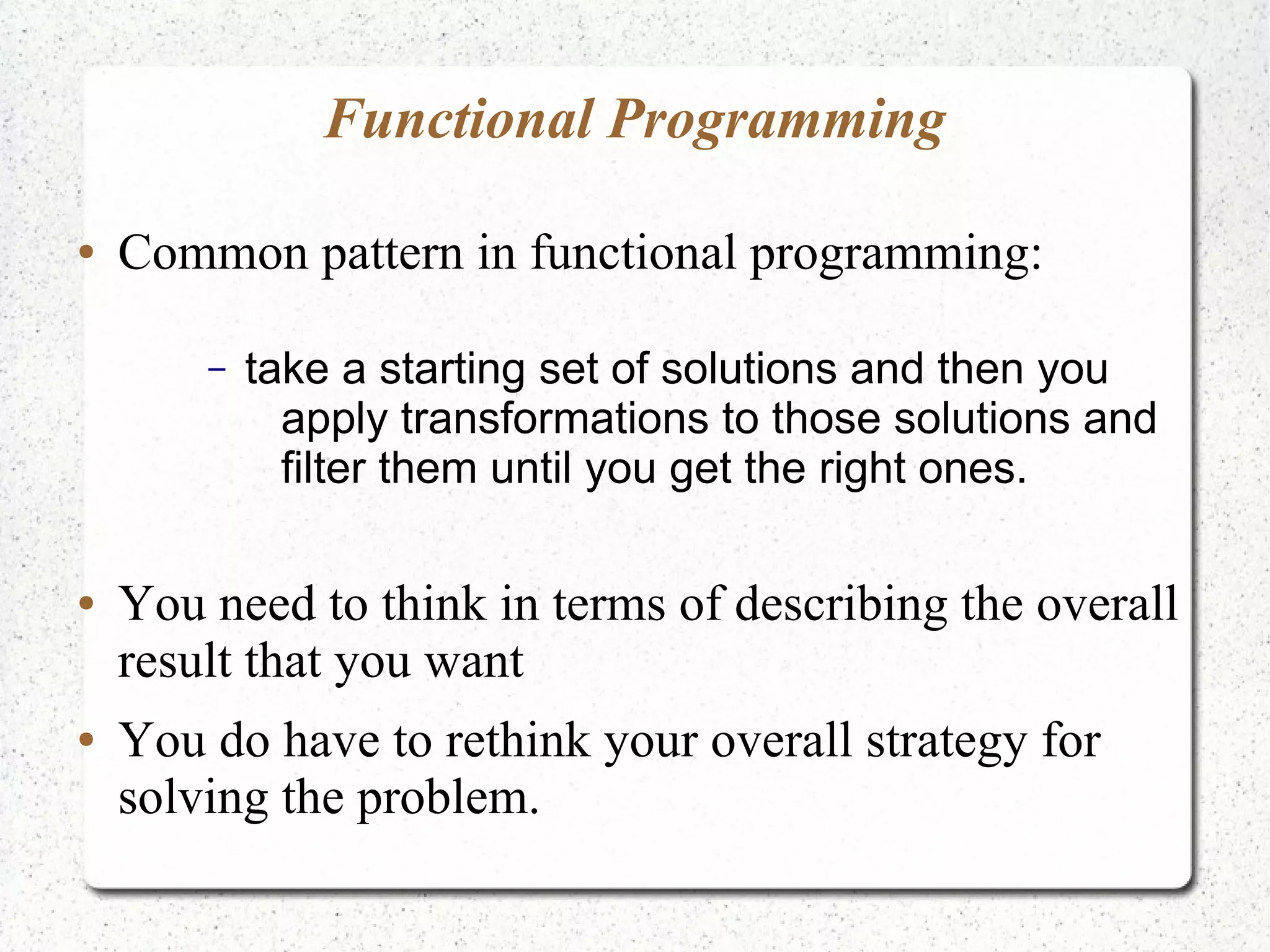 Functional Programming

• Common pattern in functional programming:

– take a starting set of solutions and then you apply transformations to those solutions and filter them until you get the right ones.

• You need to think in terms of describing the overall result that you want

• You do have to rethink your overall strategy for solving the problem.